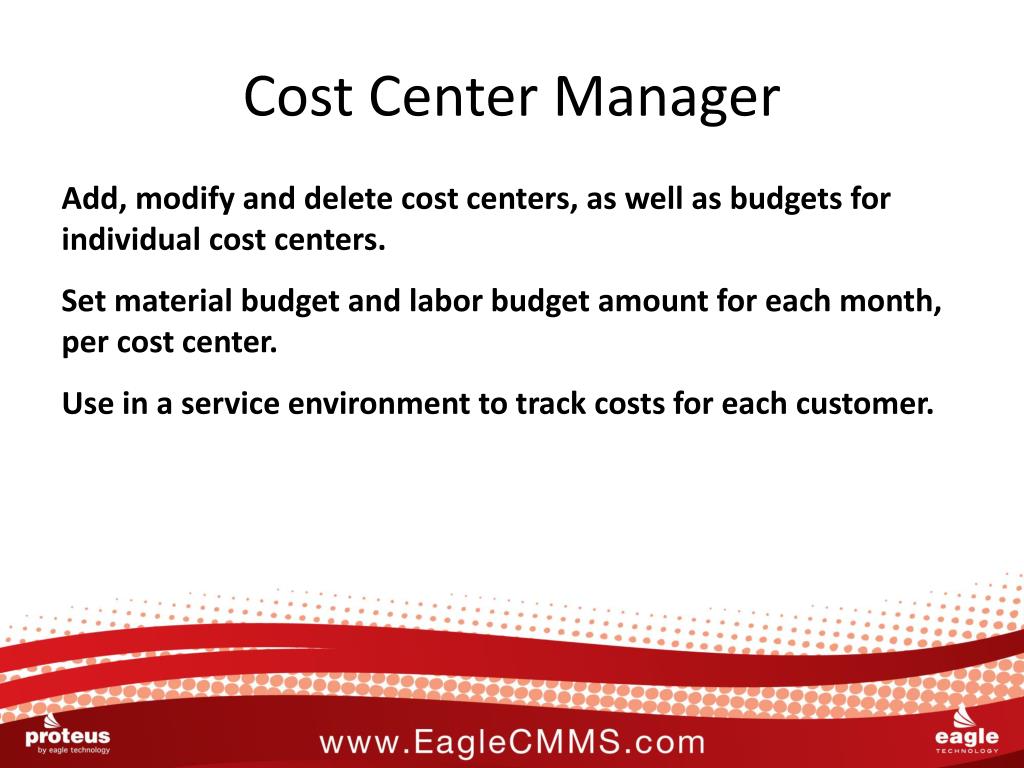 Cost Center Manager

Add, modify and delete cost centers, as well as budgets for individual cost centers.

Set material budget and labor budget amount for each month, per cost center.

Use in a service environment to track costs for each customer.

proteus
by eagle technology

www.EagleCMMS.com

eagle
TECHNOLOGY